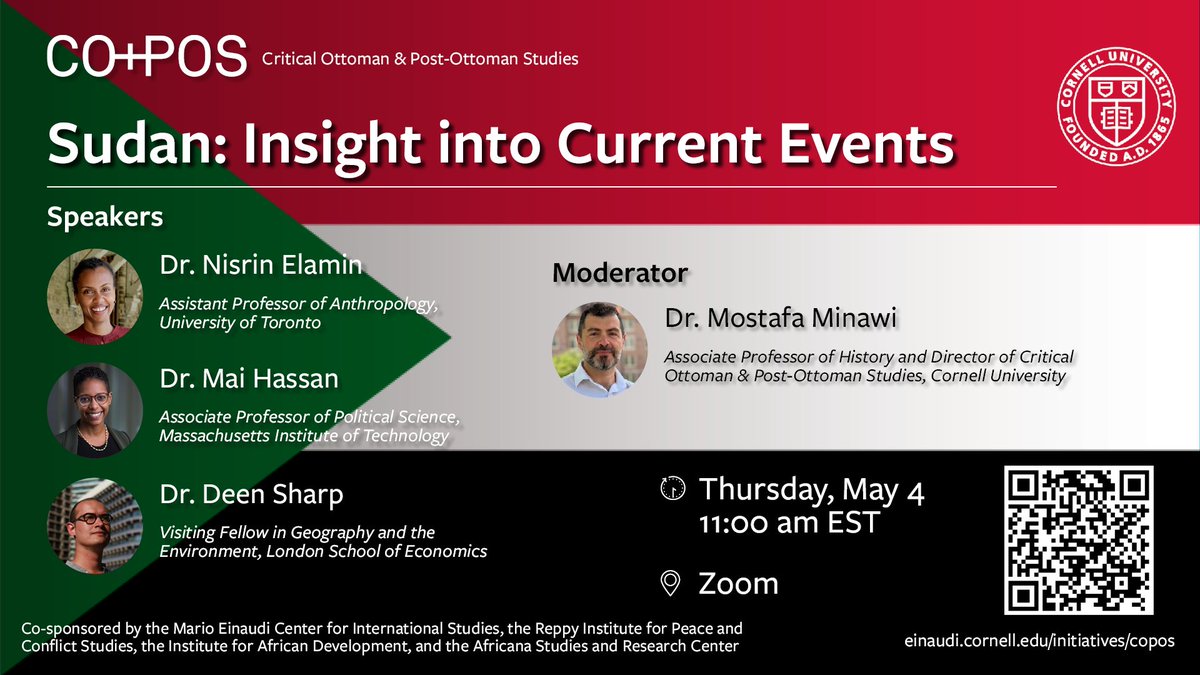 CO+POS Critical Ottoman & Post-Ottoman Studies

CORNELL UNIVERSITY FOUNDED A.D. 1865

Sudan: Insight into Current Events

Speakers

Dr. Nisrin Elamin
Assistant Professor of Anthropology, University of Toronto

Dr. Mai Hassan
Associate Professor of Political Science, Massachusetts Institute of Technology

Dr. Deen Sharp
Visiting Fellow in Geography and the Environment, London School of Economics

Moderator

Dr. Mostafa Minawi
Associate Professor of History and Director of Critical Ottoman & Post-Ottoman Studies, Cornell University

Thursday, May 4
11:00 am EST

Zoom

Co-sponsored by the Mario Einaudi Center for International Studies, the Reppy Institute for Peace and Conflict Studies, the Institute for African Development, and the Africana Studies and Research Center

einaudi.cornell.edu/initiatives/copos